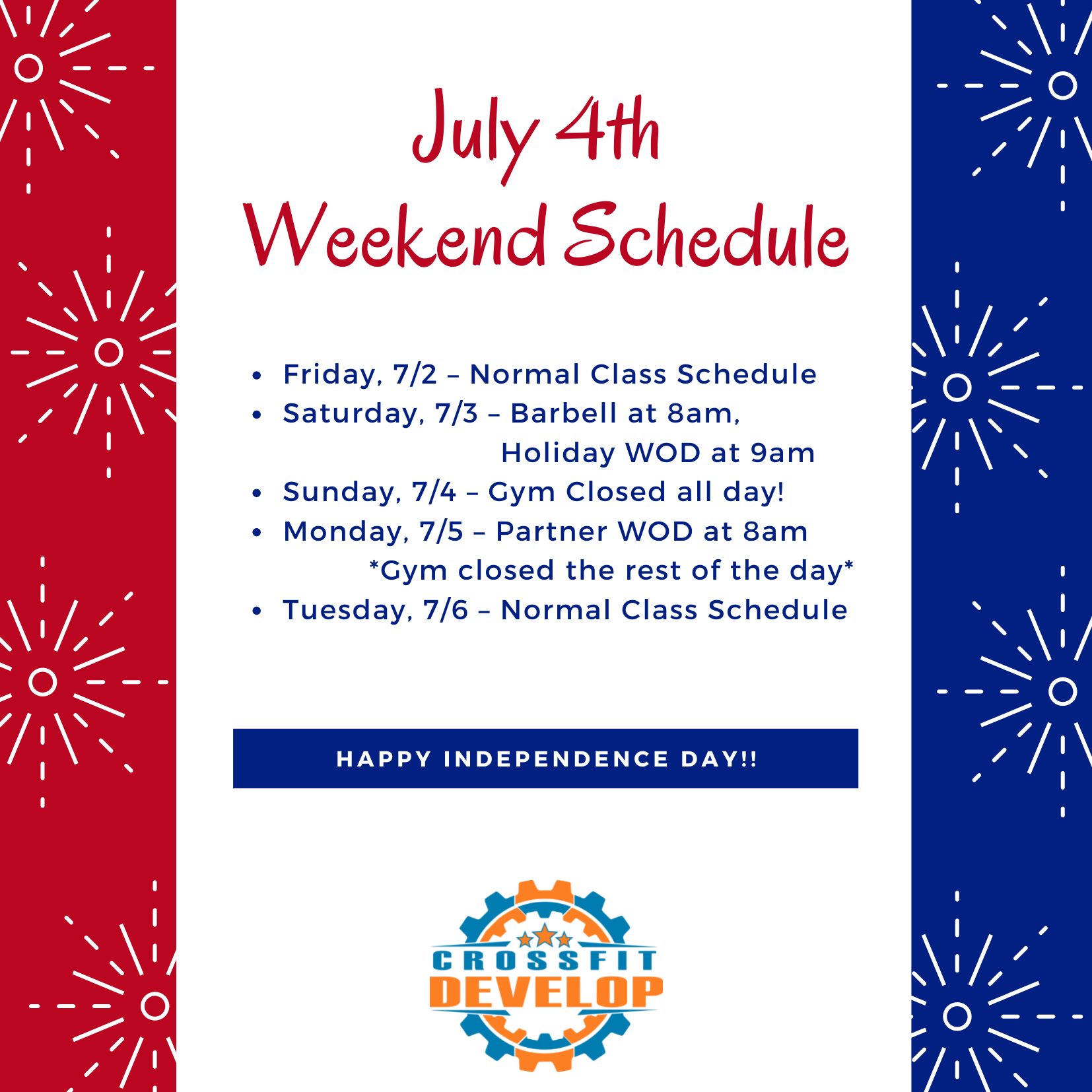 July 4th
Weekend Schedule

- Friday, 7/2 – Normal Class Schedule
- Saturday, 7/3 – Barbell at 8am,
Holiday WOD at 9am
- Sunday, 7/4 – Gym Closed all day!
- Monday, 7/5 – Partner WOD at 8am
*Gym closed the rest of the day*
- Tuesday, 7/6 – Normal Class Schedule

HAPPY INDEPENDENCE DAY!!

CROSSFIT
DEVELOP